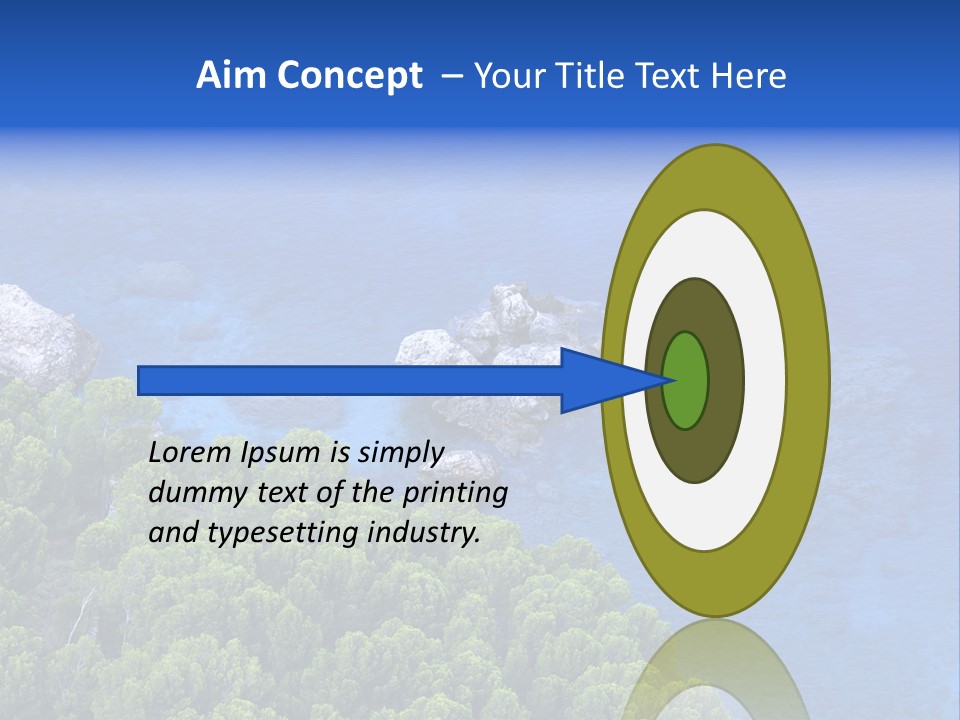 Aim Concept – Your Title Text Here

Lorem Ipsum is simply dummy text of the printing and typesetting industry.